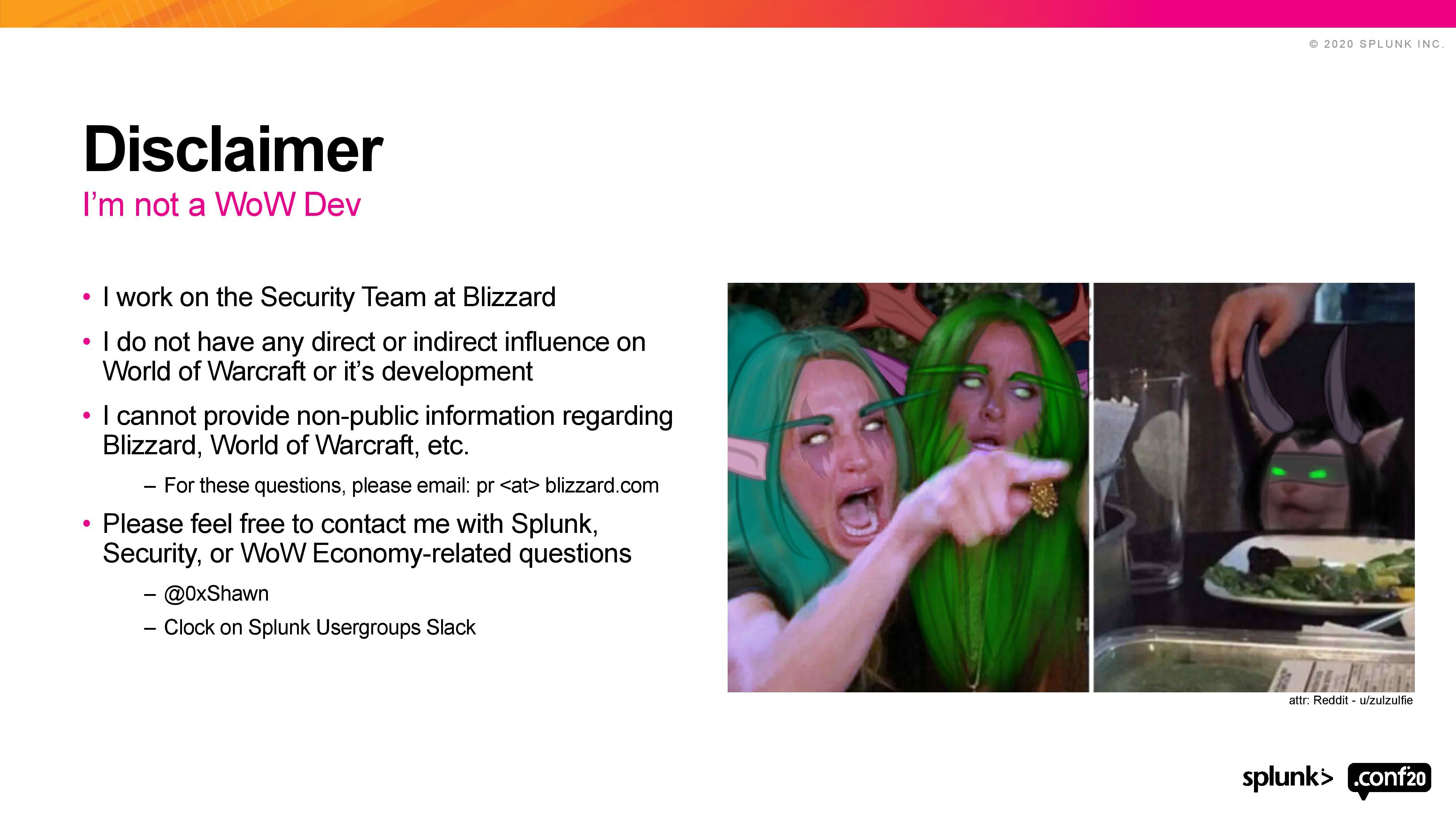 © 2020 SPLUNK INC.

Disclaimer

I'm not a WoW Dev

• I work on the Security Team at Blizzard
• I do not have any direct or indirect influence on World of Warcraft or it's development
• I cannot provide non-public information regarding Blizzard, World of Warcraft, etc.
– For these questions, please email: pr <at> blizzard.com
• Please feel free to contact me with Splunk, Security, or WoW Economy-related questions
– @0xShawn
– Clock on Splunk Usergroups Slack

attr: Reddit - u/zulzulfie

splunk> .conf20